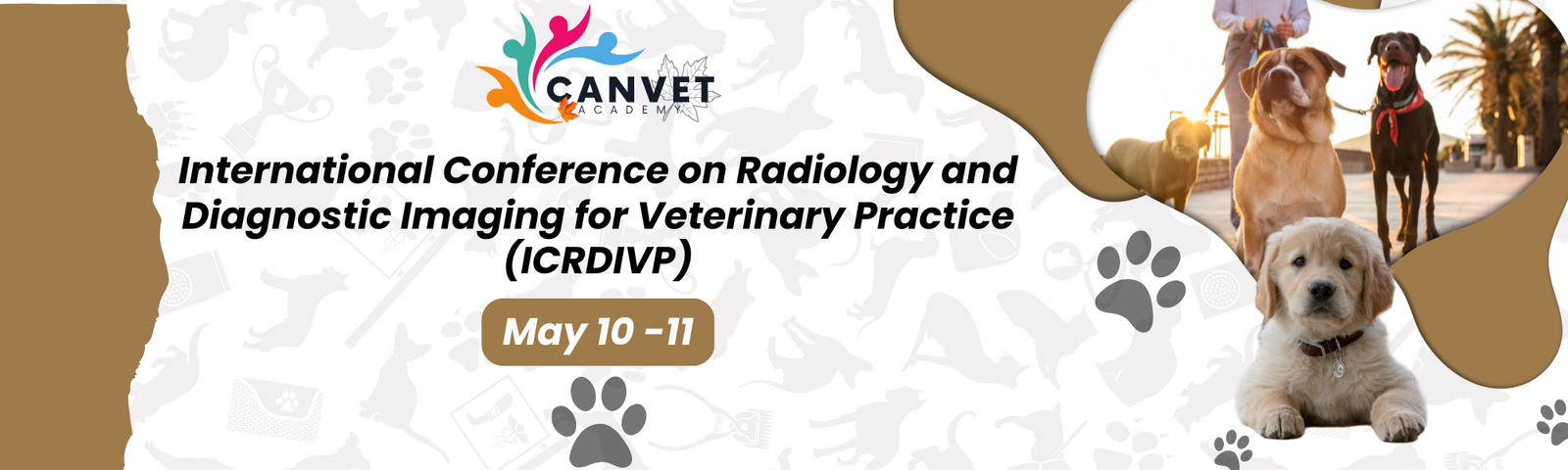 CANVET
ACADEMY

International Conference on Radiology and Diagnostic Imaging for Veterinary Practice (ICRDIVP)

May 10 -11